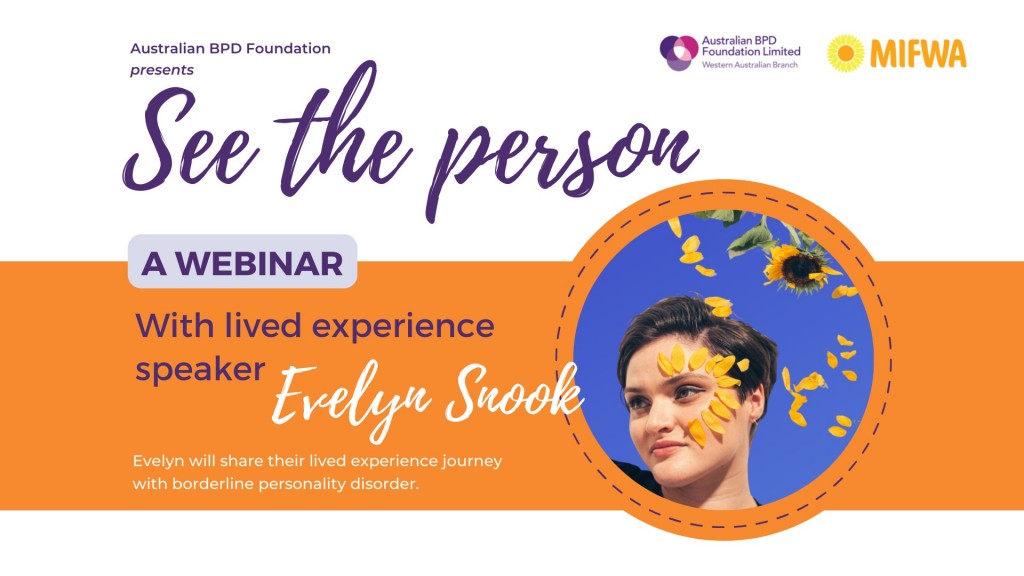 Australian BPD Foundation
presents

Australian BPD Foundation Limited
Western Australian Branch

MIFWA

See the person

A WEBINAR

With lived experience speaker Evelyn Snook

Evelyn will share their lived experience journey with borderline personality disorder.